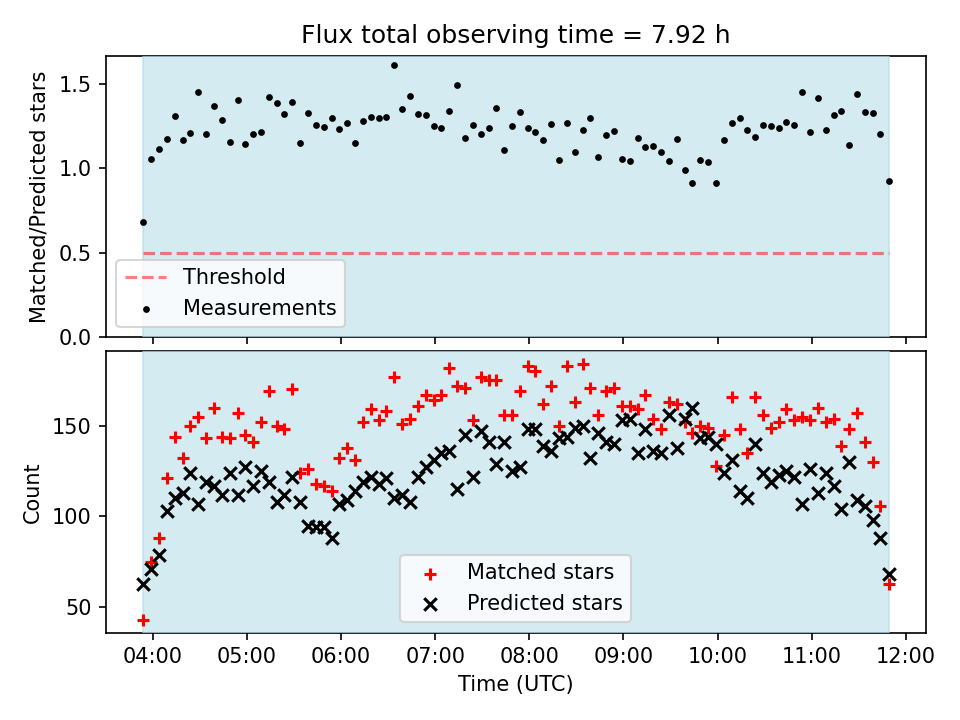 Flux total observing time = 7.92 h

Matched/Predicted stars

1.5
1.0
0.5
0.0

Threshold
Measurements

Count

150
100
50

Matched stars
Predicted stars

04:00 05:00 06:00 07:00 08:00 09:00 10:00 11:00 12:00

Time (UTC)